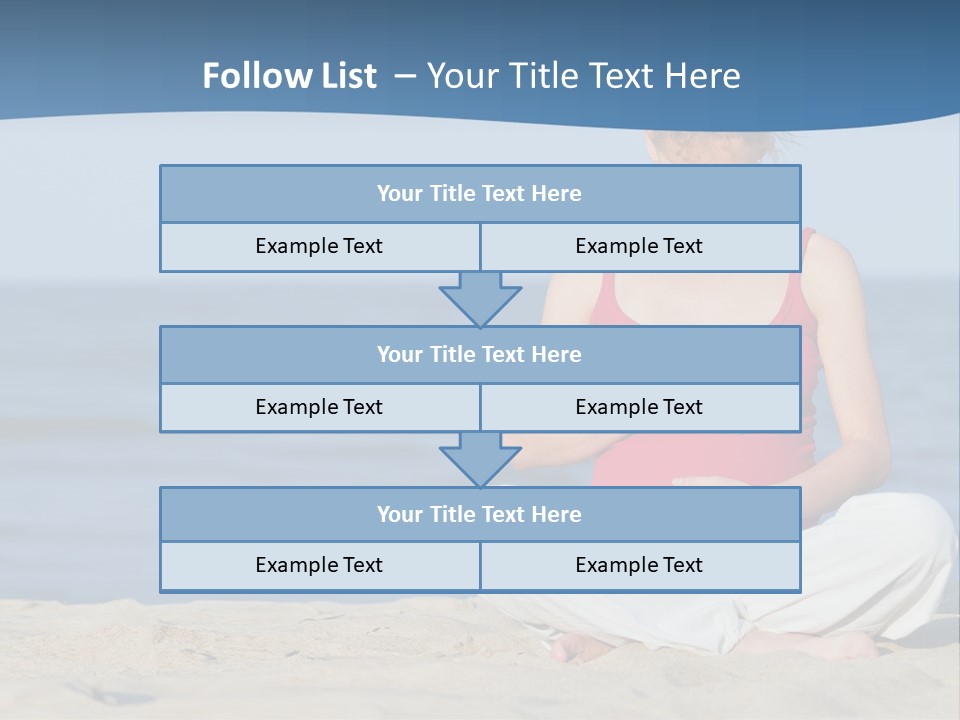 Follow List – Your Title Text Here

Your Title Text Here

Example Text

Example Text

Your Title Text Here

Example Text

Example Text

Your Title Text Here

Example Text

Example Text